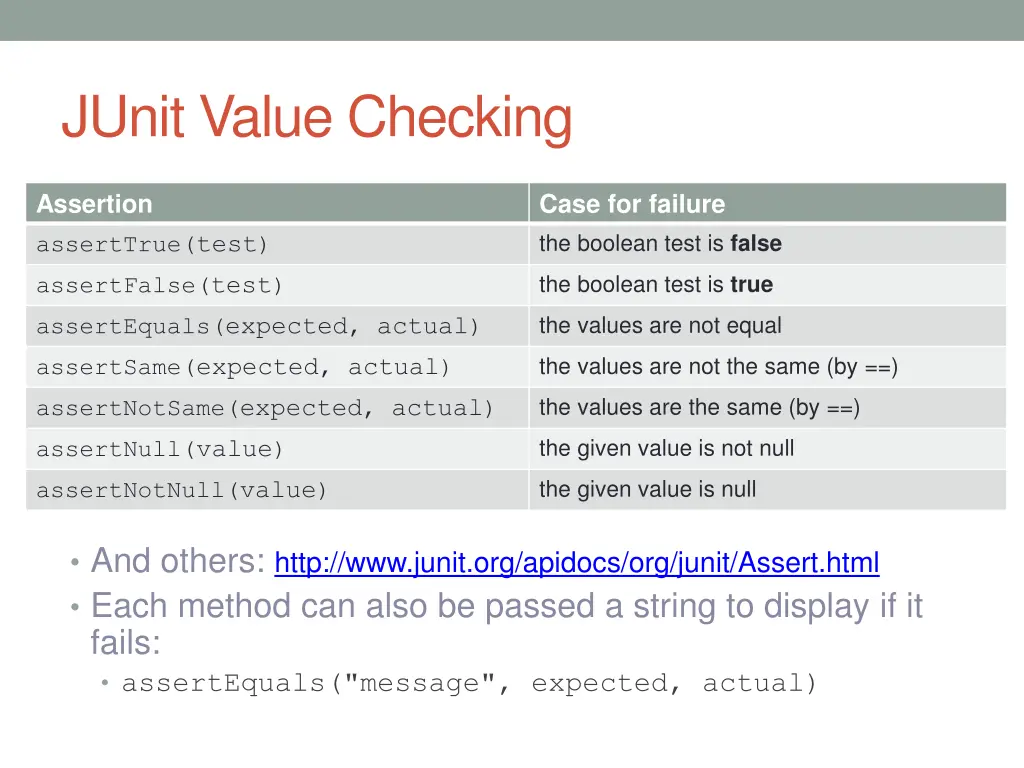 JUnit Value Checking

| Assertion | Case for failure |
|---|---|
| assertTrue(test) | the boolean test is **false** |
| assertFalse(test) | the boolean test is **true** |
| assertEquals(expected, actual) | the values are not equal |
| assertSame(expected, actual) | the values are not the same (by ==) |
| assertNotSame(expected, actual) | the values are the same (by ==) |
| assertNull(value) | the given value is not null |
| assertNotNull(value) | the given value is null |

• And others: http://www.junit.org/apidocs/org/junit/Assert.html
• Each method can also be passed a string to display if it fails:
• assertEquals("message", expected, actual)